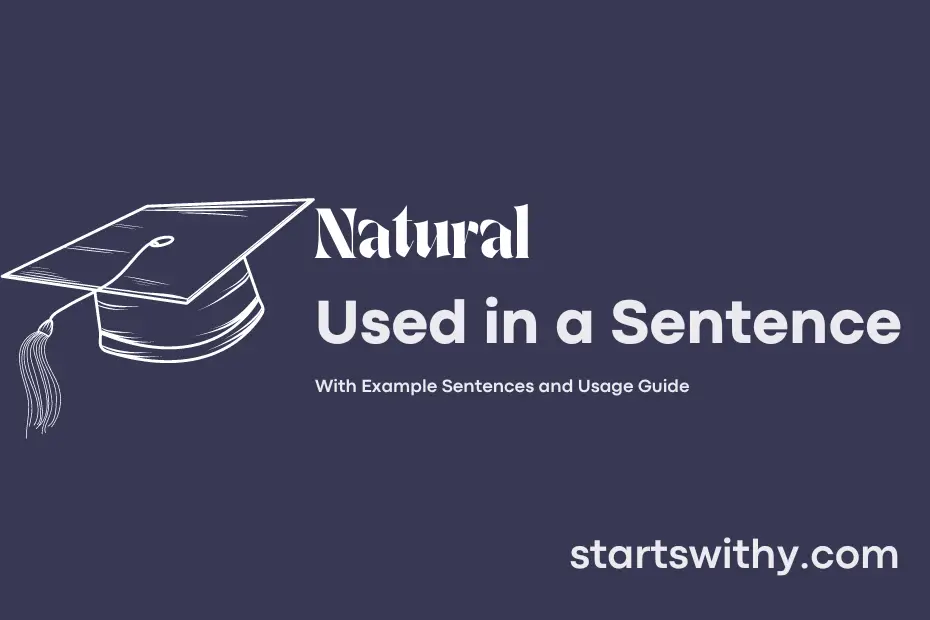 Natural
Used in a Sentence

With Example Sentences and Usage Guide

startswithy.com